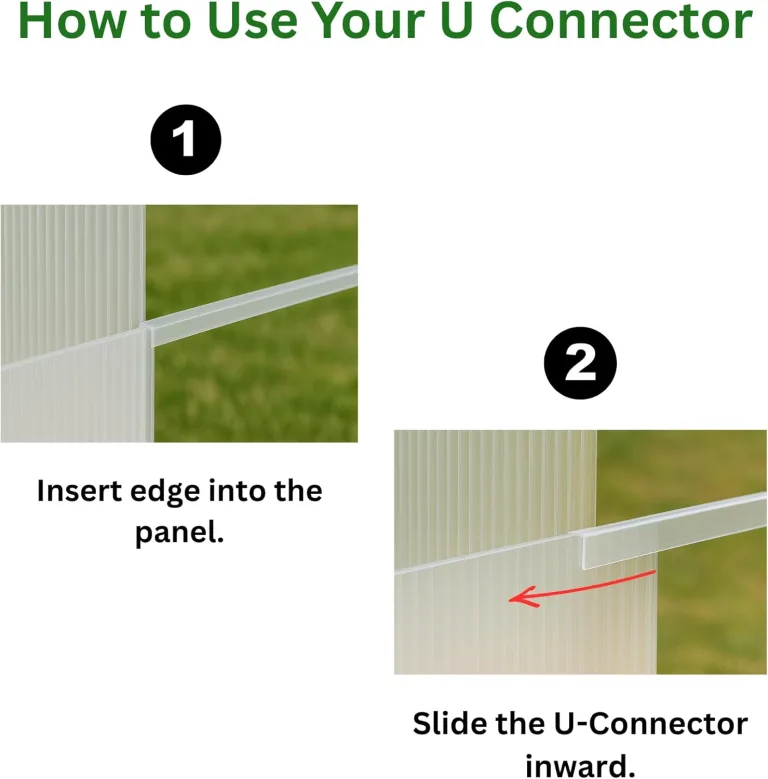 How to Use Your U Connector

1

Insert edge into the panel.

2

Slide the U-Connector inward.